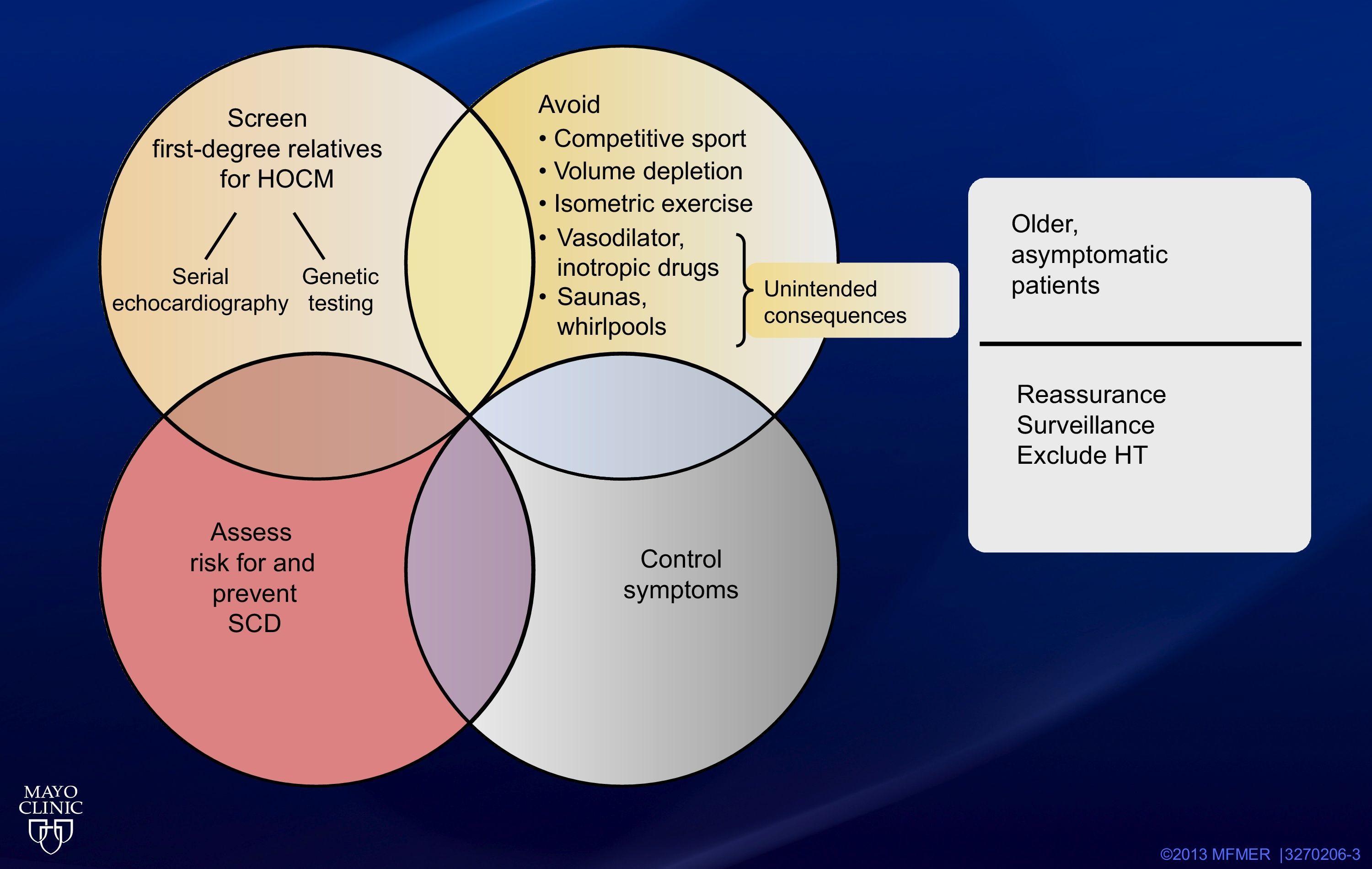 Screen first-degree relatives for HOCM

Serial echocardiography

Genetic testing

Avoid
• Competitive sport
• Volume depletion
• Isometric exercise
• Vasodilator, inotropic drugs
• Saunas, whirlpools

Unintended consequences

Older, asymptomatic patients

Reassurance
Surveillance
Exclude HT

Assess risk for and prevent SCD

Control symptoms

MAYO CLINIC

©2013 MFMER |3270206-3